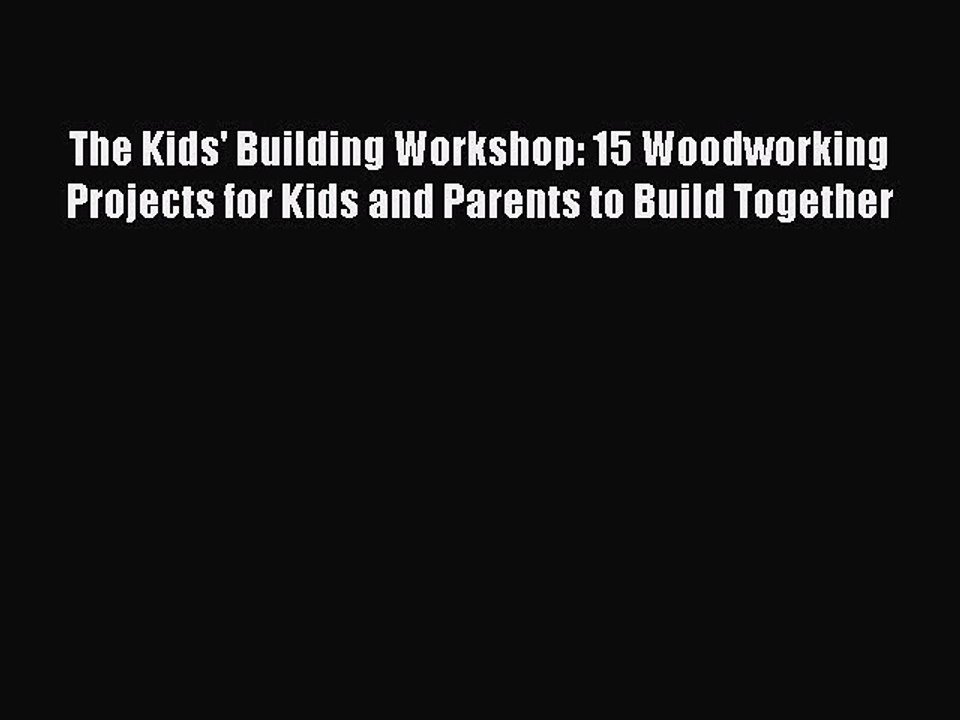 The Kids' Building Workshop: 15 Woodworking Projects for Kids and Parents to Build Together